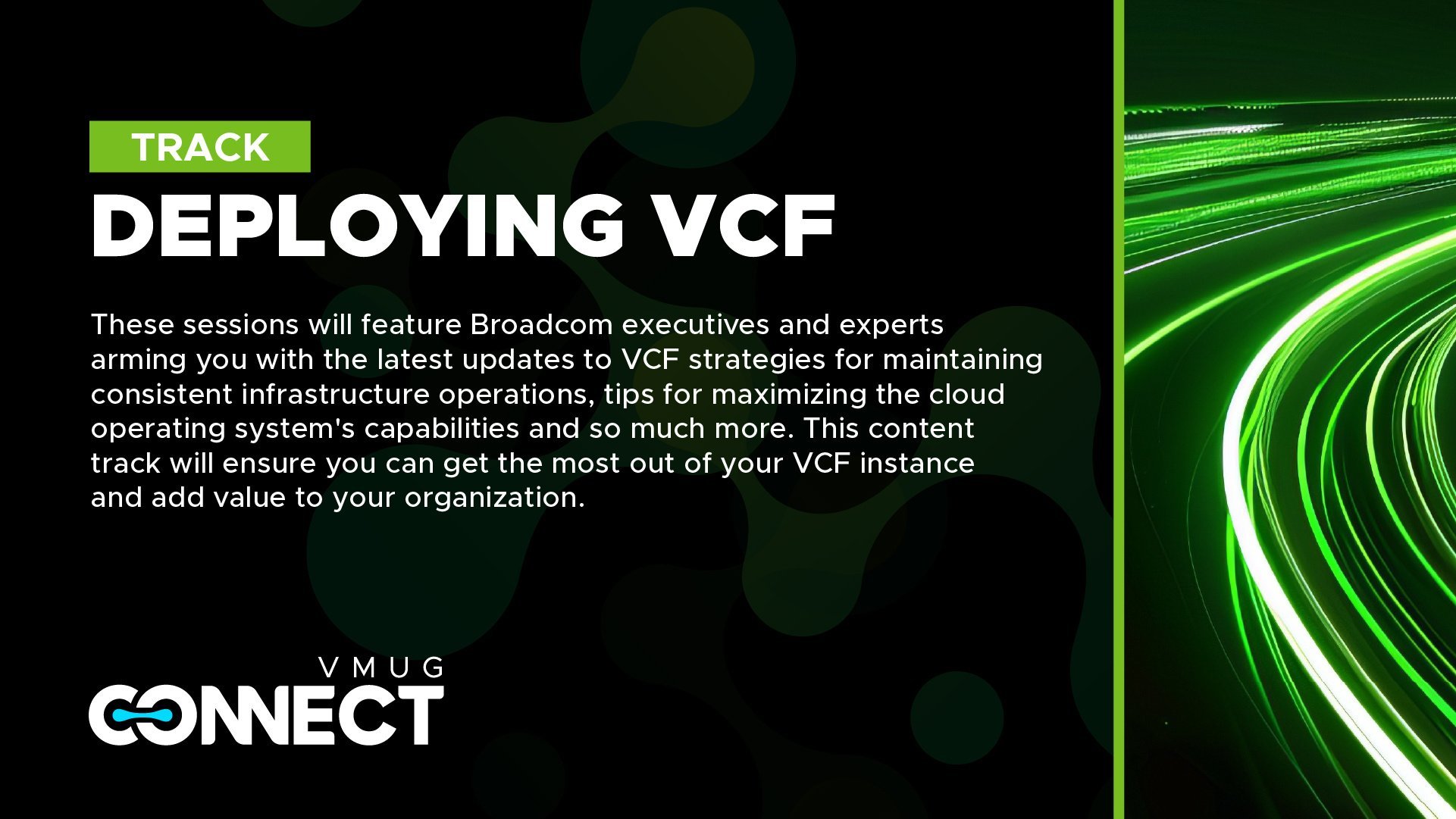 TRACK
DEPLOYING VCF

These sessions will feature Broadcom executives and experts arming you with the latest updates to VCF strategies for maintaining consistent infrastructure operations, tips for maximizing the cloud operating system's capabilities and so much more. This content track will ensure you can get the most out of your VCF instance and add value to your organization.

VMUG
CONNECT